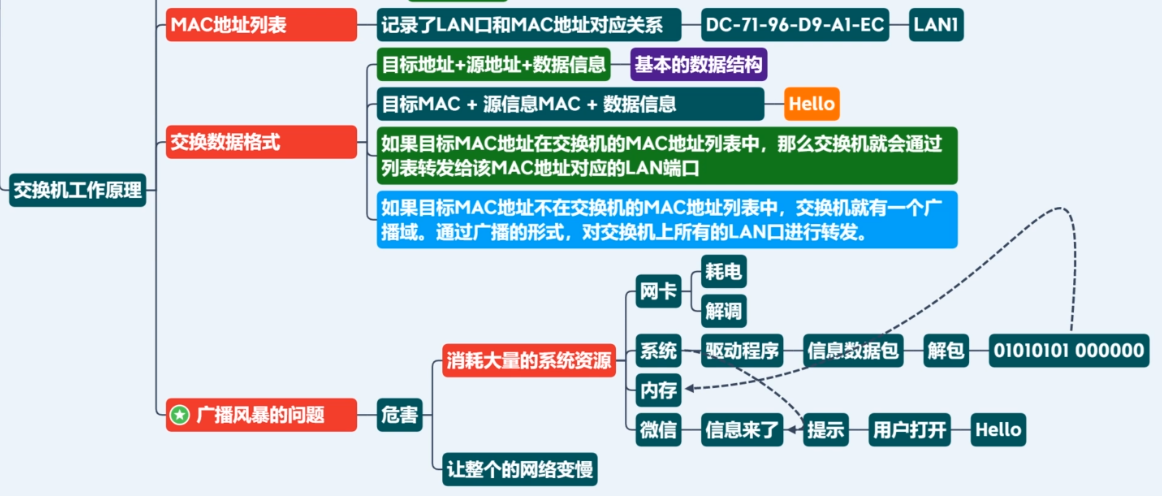 交换机工作原理

MAC地址列表
记录了LAN口和MAC地址对应关系
DC-71-96-D9-A1-EC
LAN1

交换数据格式
目标地址+源地址+数据信息
基本的数据结构
目标MAC + 源信息MAC + 数据信息
Hello
如果目标MAC地址在交换机的MAC地址列表中，那么交换机就会通过列表转发给该MAC地址对应的LAN端口
如果目标MAC地址不在交换机的MAC地址列表中，交换机就有一个广播域。通过广播的形式，对交换机上所有的LAN口进行转发。

广播风暴的问题
危害
消耗大量的系统资源
网卡
耗电
解调
系统
驱动程序
信息数据包
解包
01010101 000000
内存
微信
信息来了
提示
用户打开
Hello
让整个的网络变慢